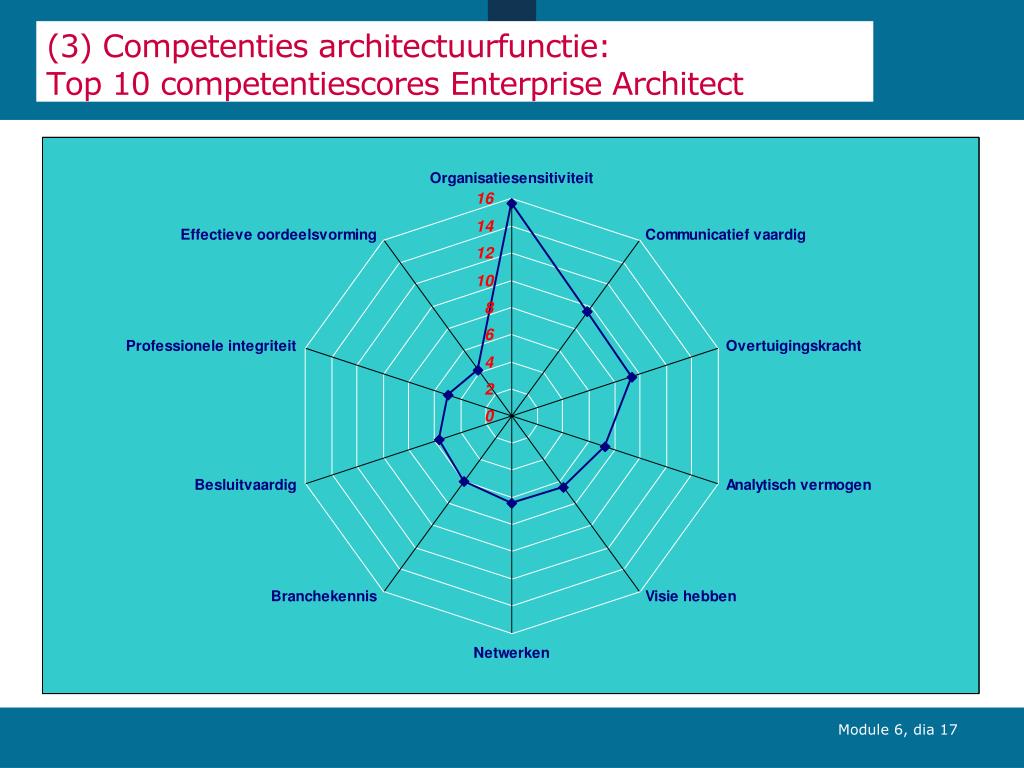 (3) Competenties architectuurfunctie:
Top 10 competentiescores Enterprise Architect

Organisatiesensitiviteit
16
14
12
10
8
6
4
2
0
Communicatief vaardig
Overtuigingskracht
Analytisch vermogen
Visie hebben
Netwerken
Branchekennis
Besluitvaardig
Professionele integriteit
Effectieve oordeelsvorming

Module 6, dia 17